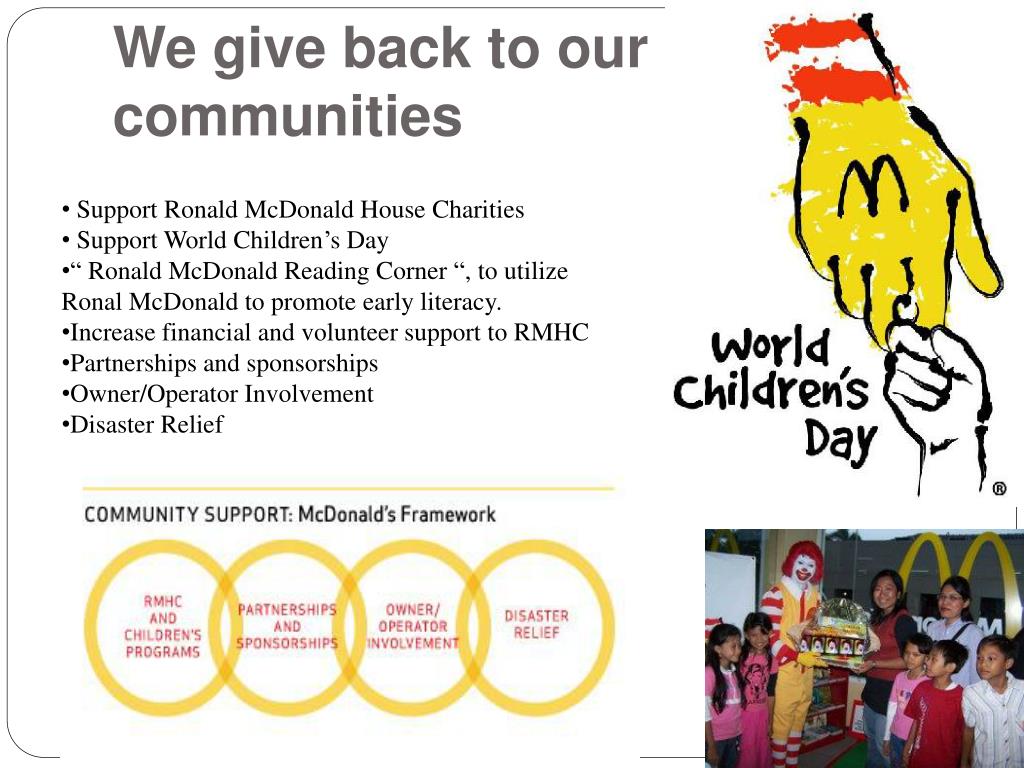 We give back to our communities

• Support Ronald McDonald House Charities
• Support World Children's Day
•" Ronald McDonald Reading Corner ", to utilize Ronal McDonald to promote early literacy.
•Increase financial and volunteer support to RMHC
•Partnerships and sponsorships
•Owner/Operator Involvement
•Disaster Relief

World Children's Day ®

COMMUNITY SUPPORT: McDonald's Framework

RMHC AND CHILDREN'S PROGRAMS

PARTNERSHIPS AND SPONSORSHIPS

OWNER/ OPERATOR INVOLVEMENT

DISASTER RELIEF